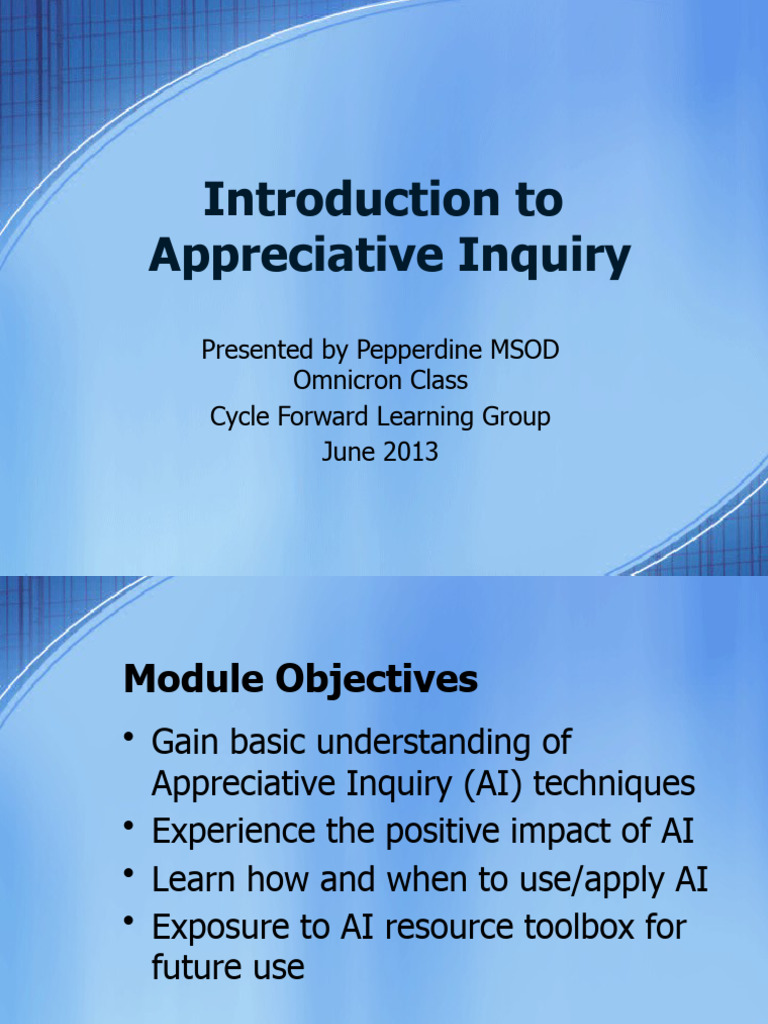 Introduction to Appreciative Inquiry

Presented by Pepperdine MSOD
Omnicron Class
Cycle Forward Learning Group
June 2013

Module Objectives

• Gain basic understanding of Appreciative Inquiry (AI) techniques
• Experience the positive impact of AI
• Learn how and when to use/apply AI
• Exposure to AI resource toolbox for future use